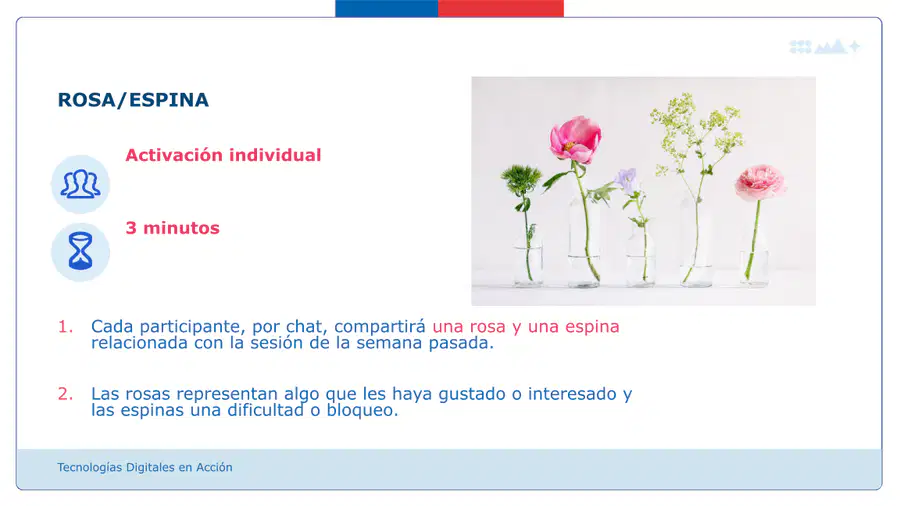 ROSA/ESPINA

Activación individual

3 minutos

1. Cada participante, por chat, compartirá una rosa y una espina relacionada con la sesión de la semana pasada.

2. Las rosas representan algo que les haya gustado o interesado y las espinas una dificultad o bloqueo.

Tecnologías Digitales en Acción